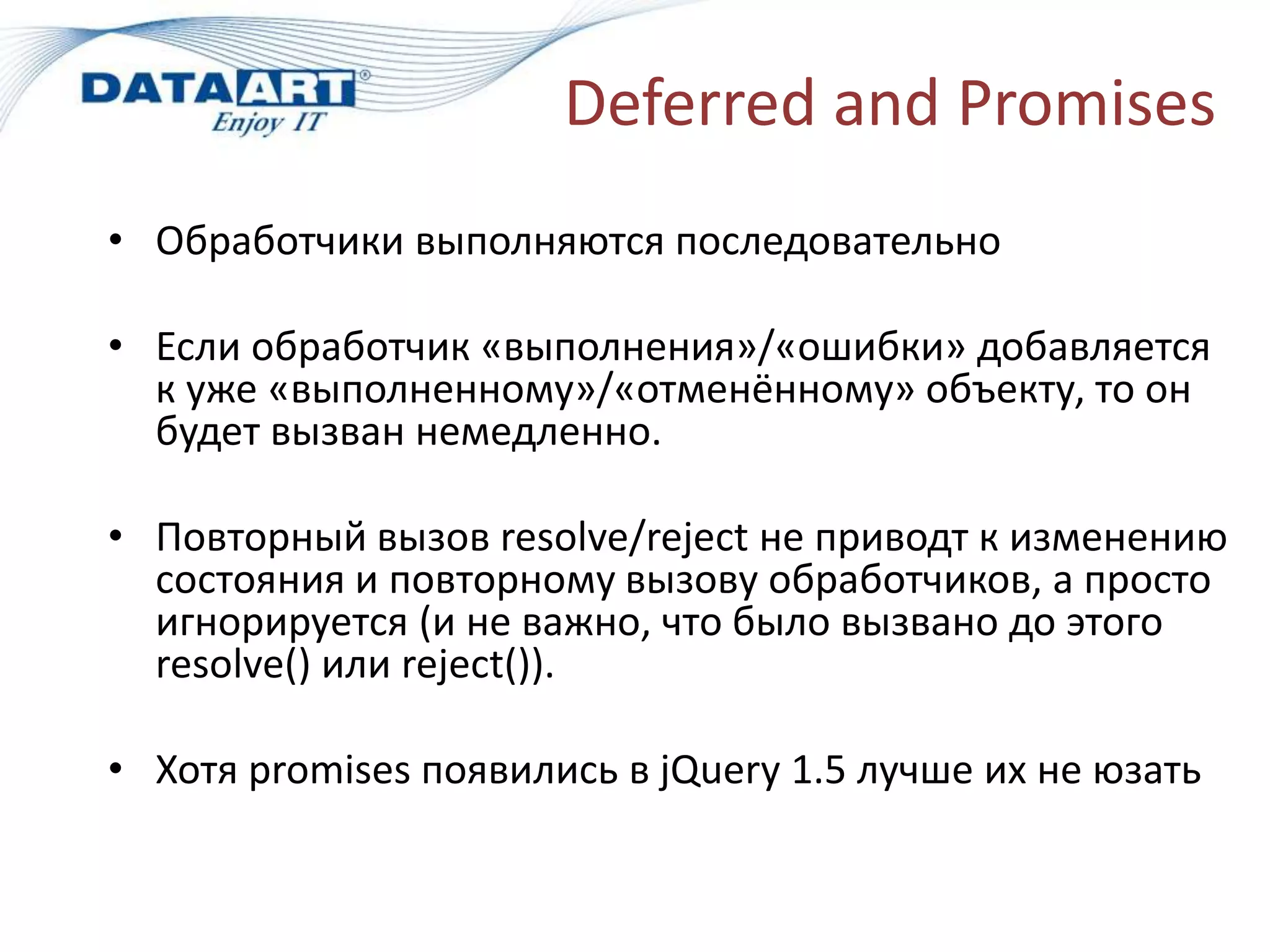 DATAART®
Enjoy IT

Deferred and Promises

• Обработчики выполняются последовательно

• Если обработчик «выполнения»/«ошибки» добавляется к уже «выполненному»/«отменённому» объекту, то он будет вызван немедленно.

• Повторный вызов resolve/reject не приводт к изменению состояния и повторному вызову обработчиков, а просто игнорируется (и не важно, что было вызвано до этого resolve() или reject()).

• Хотя promises появились в jQuery 1.5 лучше их не юзать